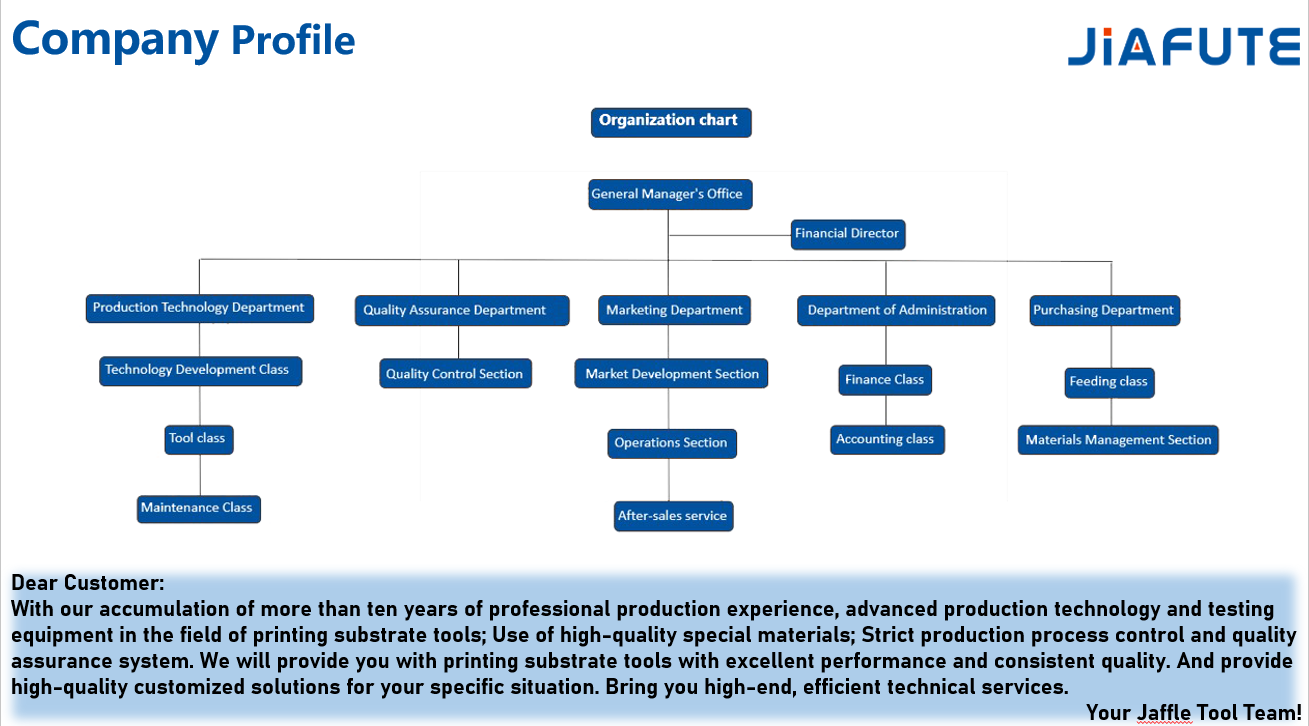 Company Profile

JiAFUTE

Organization chart

General Manager's Office

Financial Director

Production Technology Department

Technology Development Class

Tool class

Maintenance Class

Quality Assurance Department

Quality Control Section

Marketing Department

Market Development Section

Operations Section

After-sales service

Department of Administration

Finance Class

Accounting class

Purchasing Department

Feeding class

Materials Management Section

Dear Customer:
With our accumulation of more than ten years of professional production experience, advanced production technology and testing equipment in the field of printing substrate tools; Use of high-quality special materials; Strict production process control and quality assurance system. We will provide you with printing substrate tools with excellent performance and consistent quality. And provide high-quality customized solutions for your specific situation. Bring you high-end, efficient technical services.

Your Jaffle Tool Team!